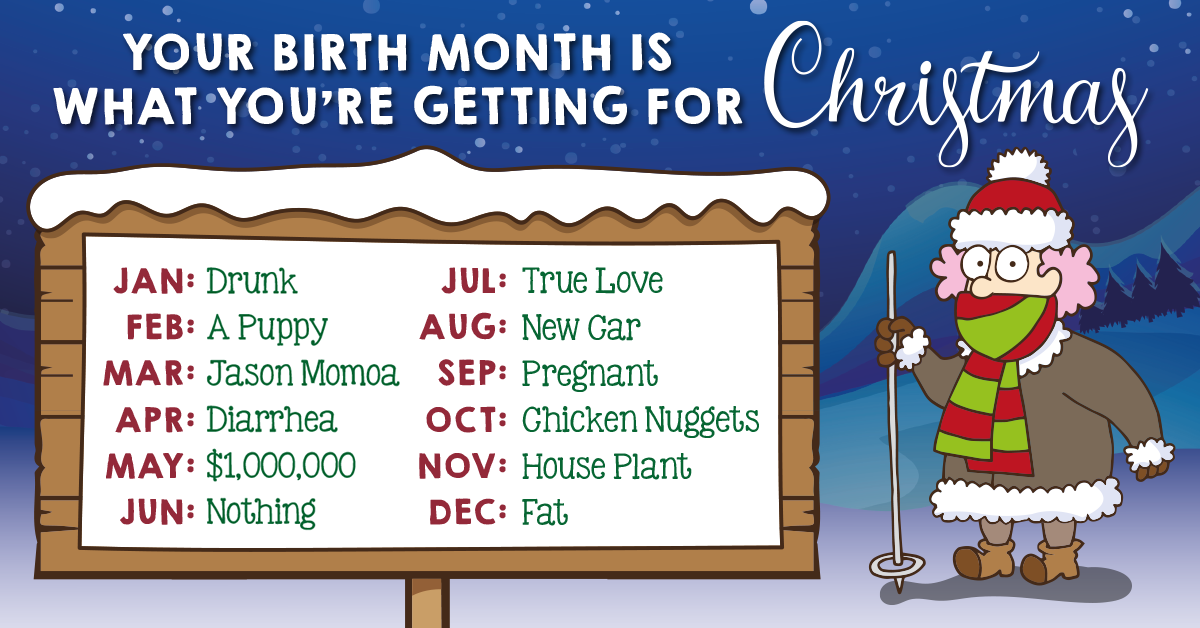 YOUR BIRTH MONTH IS WHAT YOU'RE GETTING FOR Christmas

JAN: Drunk
FEB: A Puppy
MAR: Jason Momoa
APR: Diarrhea
MAY: \$1,000,000
JUN: Nothing

JUL: True Love
AUG: New Car
SEP: Pregnant
OCT: Chicken Nuggets
NOV: House Plant
DEC: Fat